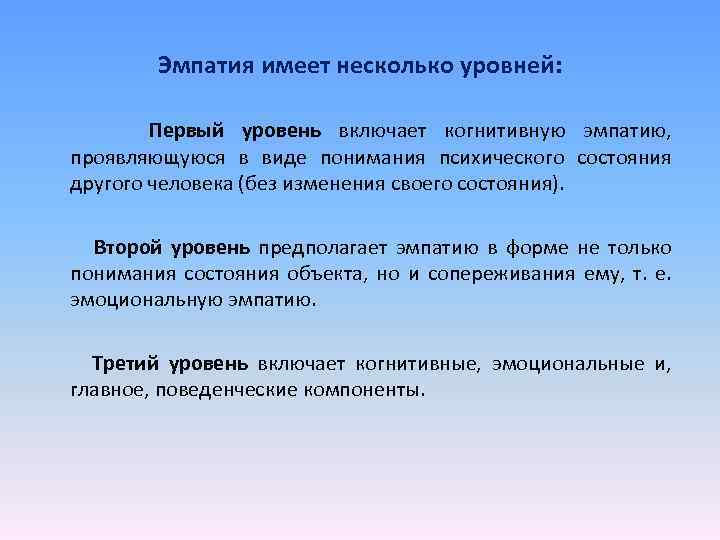 Эмпатия имеет несколько уровней:

Первый уровень включает когнитивную эмпатию, проявляющуюся в виде понимания психического состояния другого человека (без изменения своего состояния).

Второй уровень предполагает эмпатию в форме не только понимания состояния объекта, но и сопереживания ему, т. е. эмоциональную эмпатию.

Третий уровень включает когнитивные, эмоциональные и, главное, поведенческие компоненты.